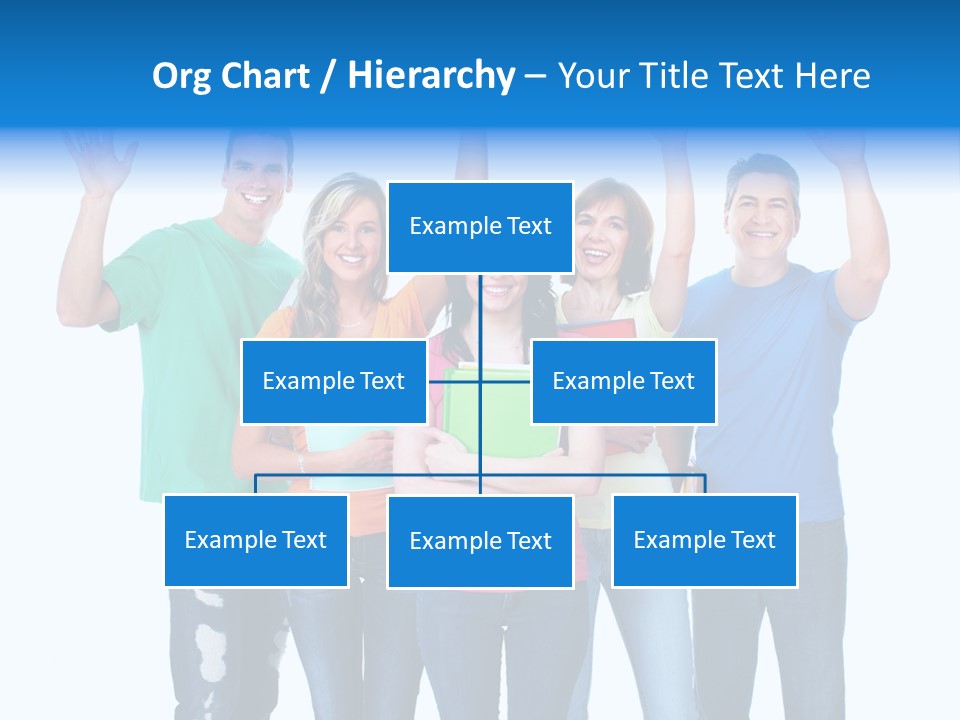 Org Chart / Hierarchy – Your Title Text Here

Example Text

Example Text

Example Text

Example Text

Example Text

Example Text